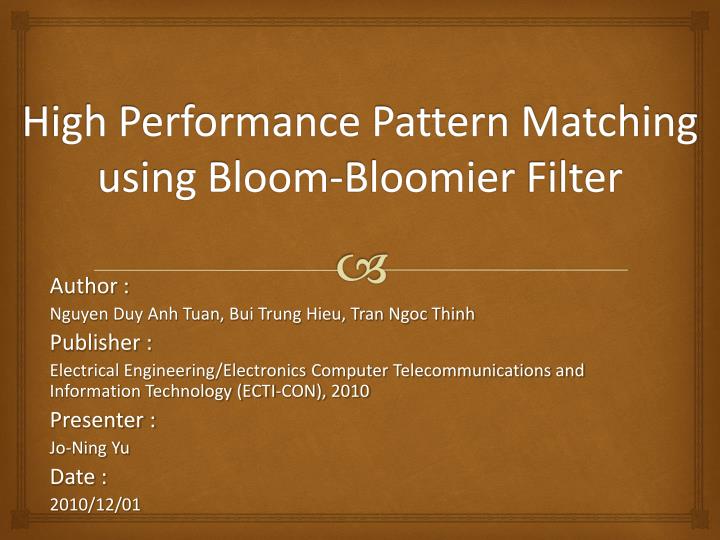 High Performance Pattern Matching using Bloom-Bloomier Filter

Author :

Nguyen Duy Anh Tuan, Bui Trung Hieu, Tran Ngoc Thinh

Publisher :

Electrical Engineering/Electronics Computer Telecommunications and Information Technology (ECTI-CON), 2010

Presenter :

Jo-Ning Yu

Date :

2010/12/01